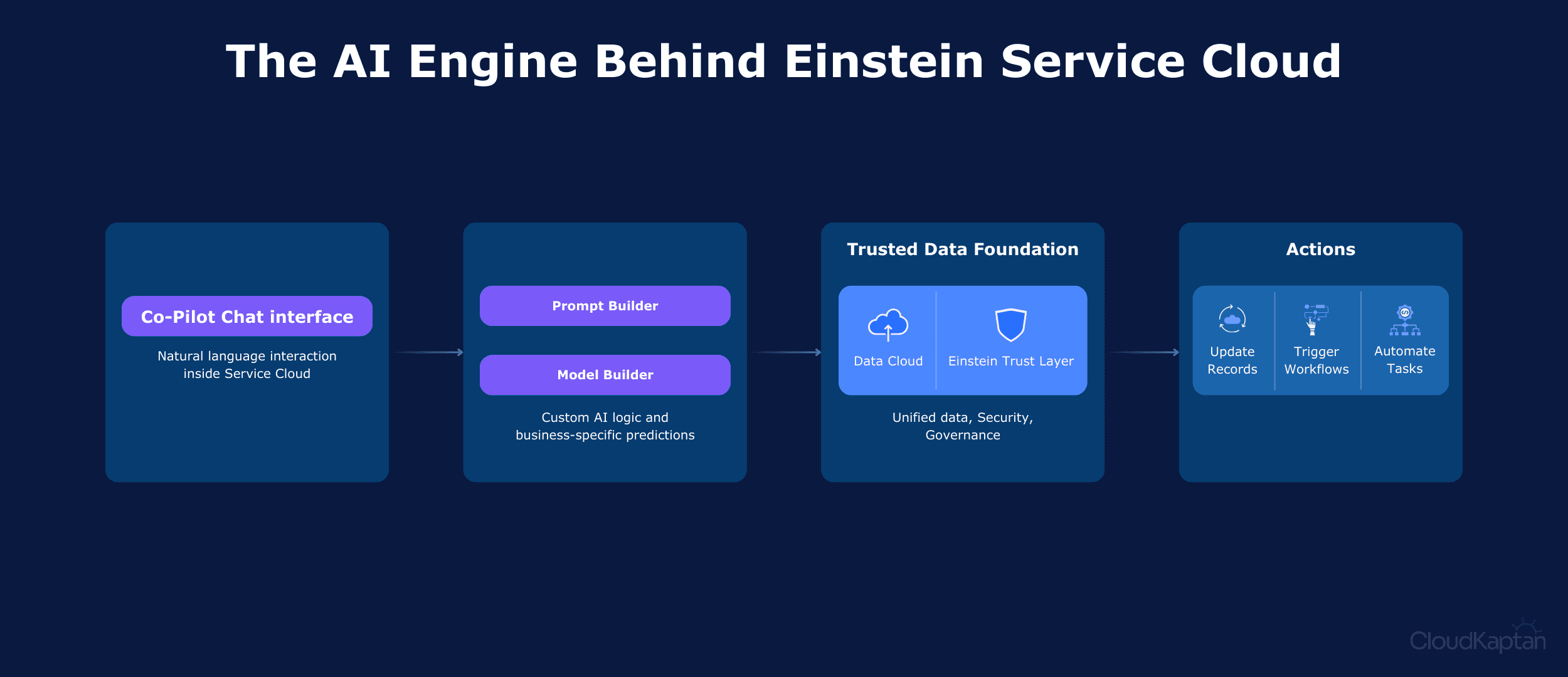 The AI Engine Behind Einstein Service Cloud

Co-Pilot Chat interface

Natural language interaction inside Service Cloud

Prompt Builder

Model Builder

Custom AI logic and business-specific predictions

Trusted Data Foundation

Data Cloud

Einstein Trust Layer

Unified data, Security, Governance

Actions

Update Records

Trigger Workflows

Automate Tasks

CloudKaptan